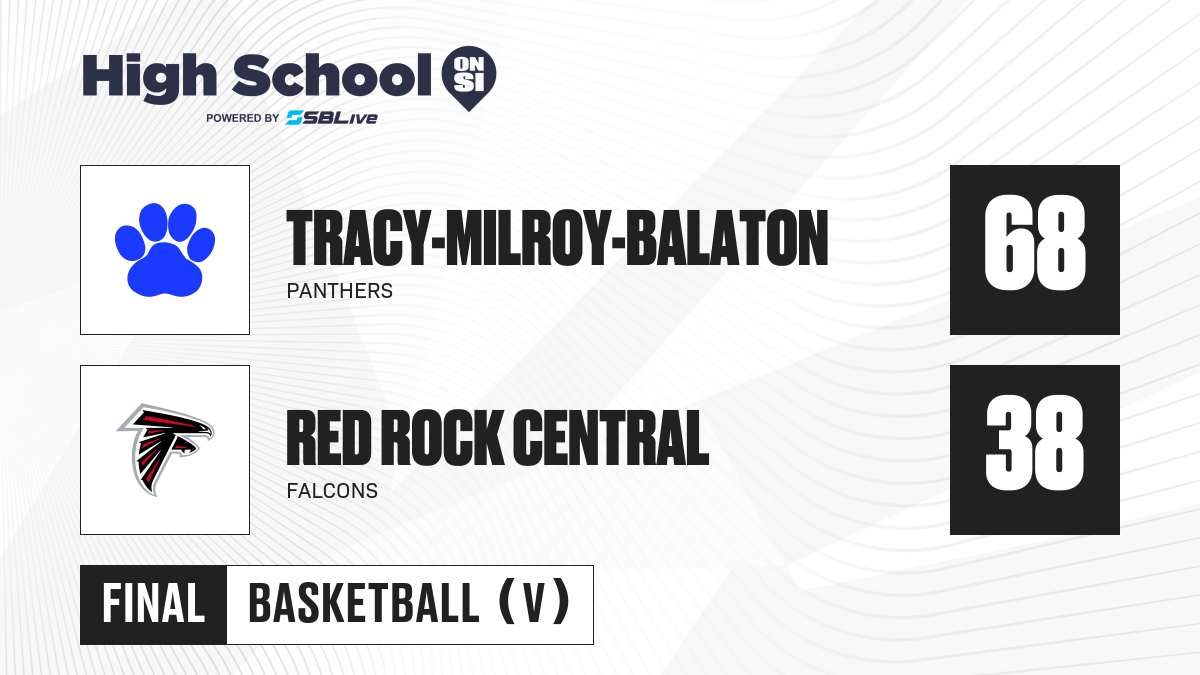 High School ON SI
POWERED BY SBLive

TRACY-MILROY-BALATON
PANTHERS
68

RED ROCK CENTRAL
FALCONS
38

FINAL
BASKETBALL (V)